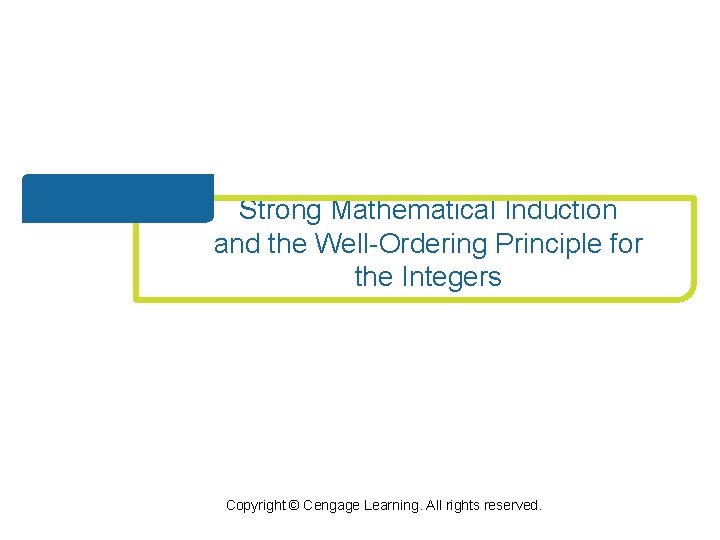 Strong Mathematical Induction and the Well-Ordering Principle for the Integers

Copyright © Cengage Learning. All rights reserved.